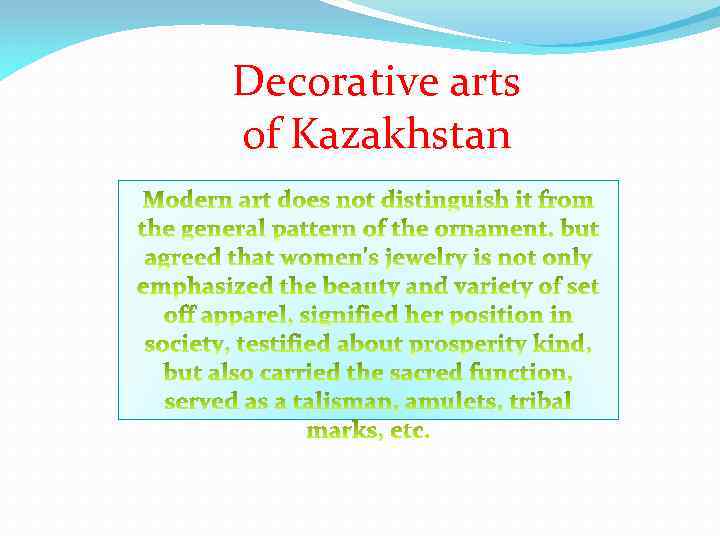 Decorative arts of Kazakhstan

Modern art does not distinguish it from the general pattern of the ornament, but agreed that women's jewelry is not only emphasized the beauty and variety of set off apparel, signified her position in society, testified about prosperity kind, but also carried the sacred function, served as a talisman, amulets, tribal marks, etc.